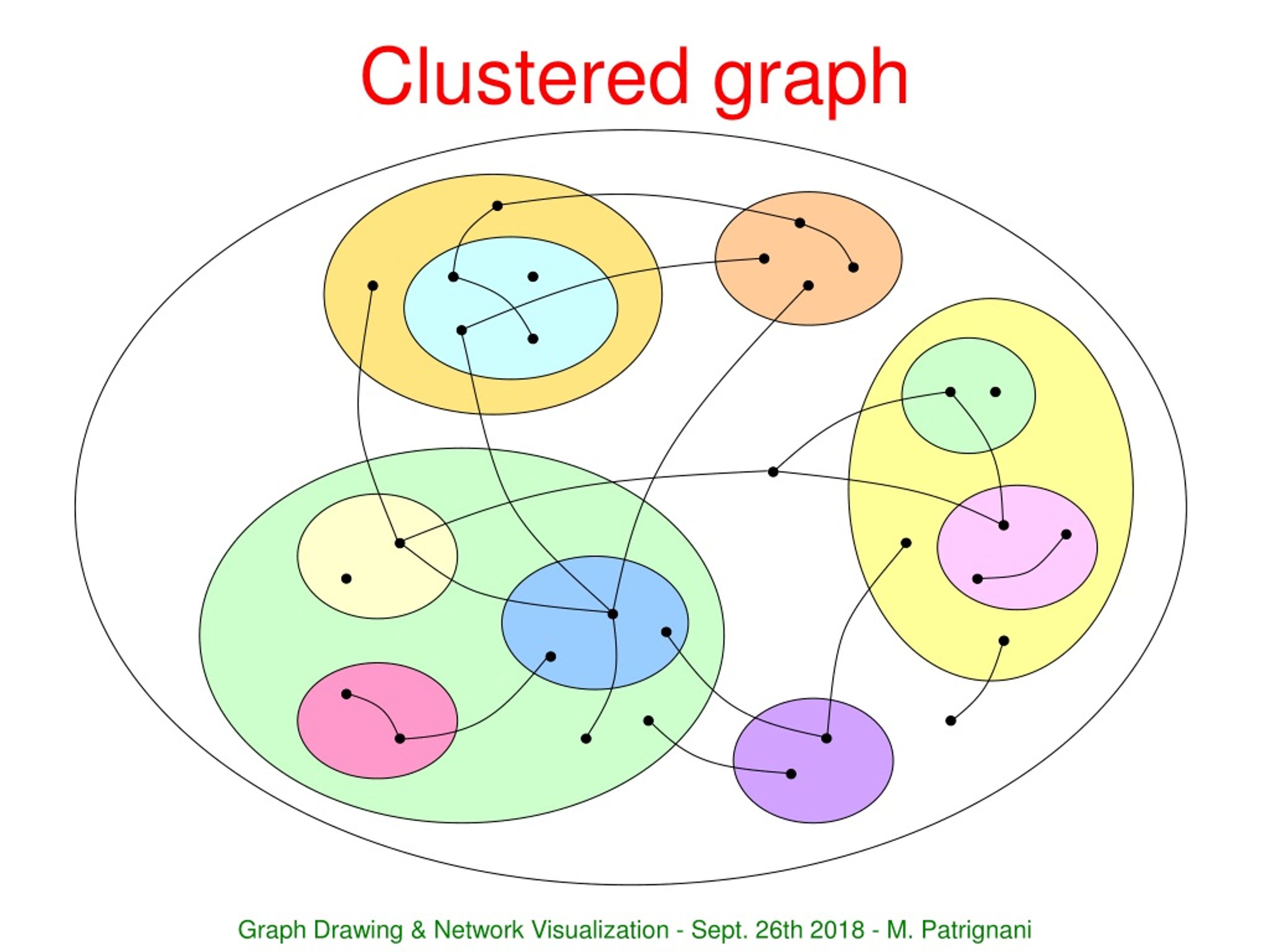 Clustered graph

Graph Drawing & Network Visualization - Sept. 26th 2018 - M. Patrignani